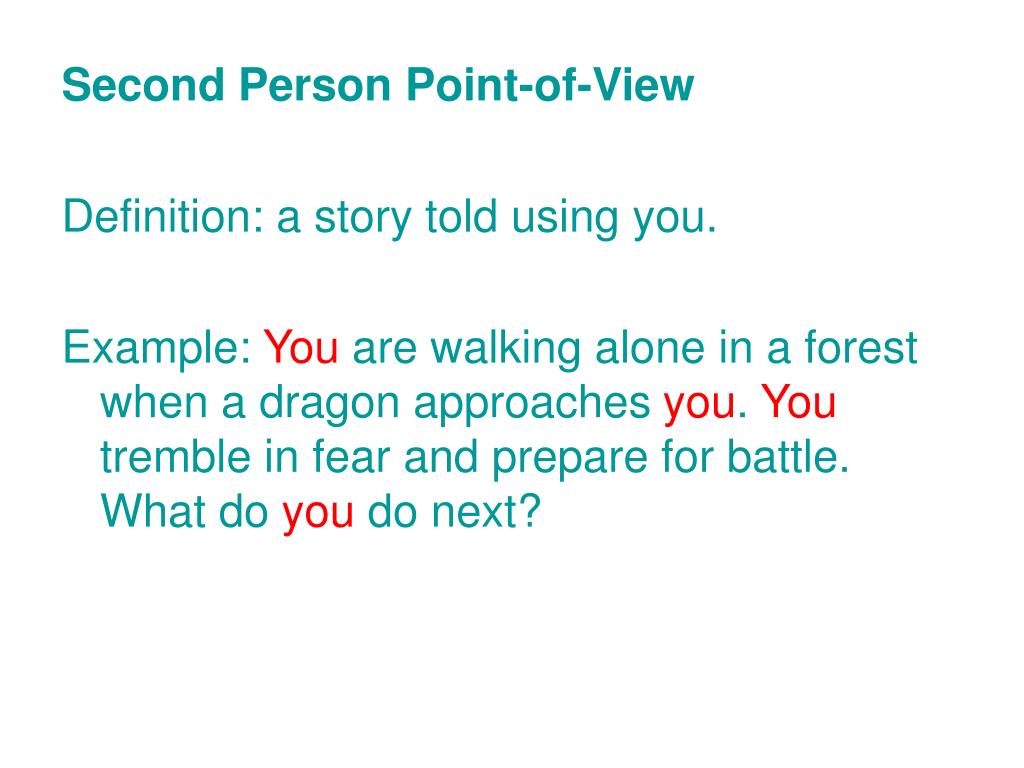 Second Person Point-of-View

Definition: a story told using you.

Example: You are walking alone in a forest when a dragon approaches you. You tremble in fear and prepare for battle. What do you do next?